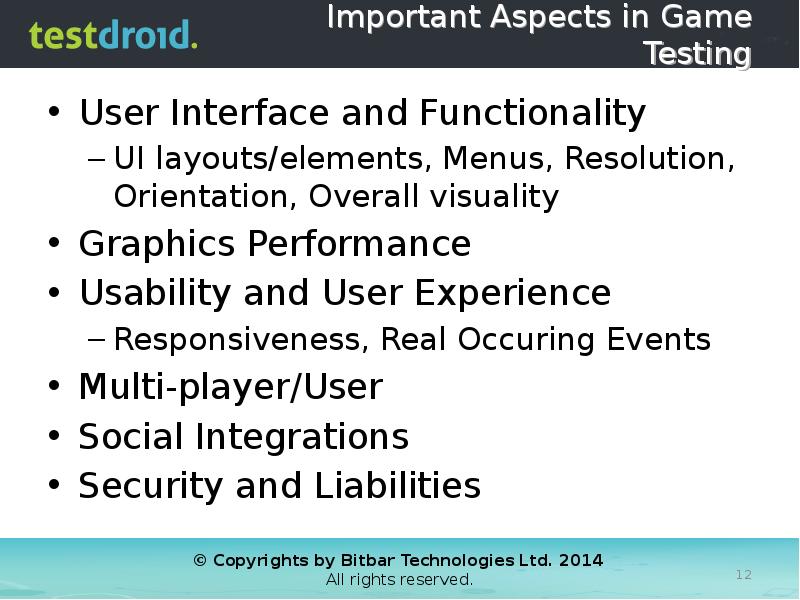 testdroid.

Important Aspects in Game Testing

• User Interface and Functionality
– UI layouts/elements, Menus, Resolution, Orientation, Overall visuality
• Graphics Performance
• Usability and User Experience
– Responsiveness, Real Occuring Events
• Multi-player/User
• Social Integrations
• Security and Liabilities

© Copyrights by Bitbar Technologies Ltd. 2014
All rights reserved.

12